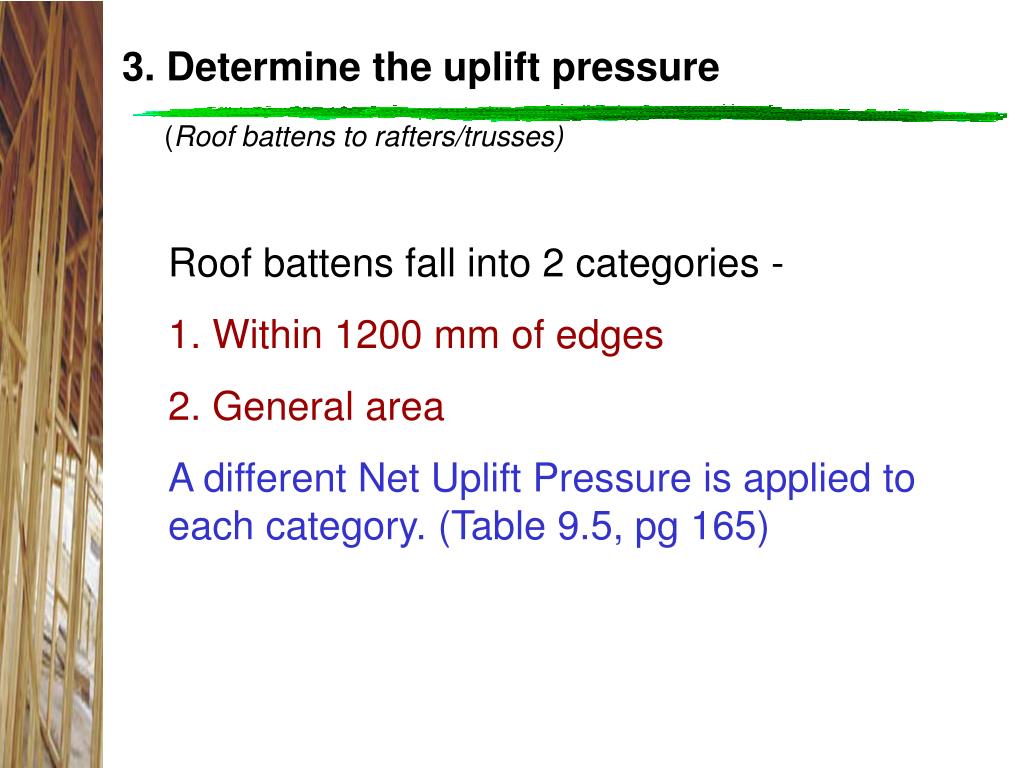 3. Determine the uplift pressure

(Roof battens to rafters/trusses)

Roof battens fall into 2 categories -

1. Within 1200 mm of edges

2. General area

A different Net Uplift Pressure is applied to each category. (Table 9.5, pg 165)